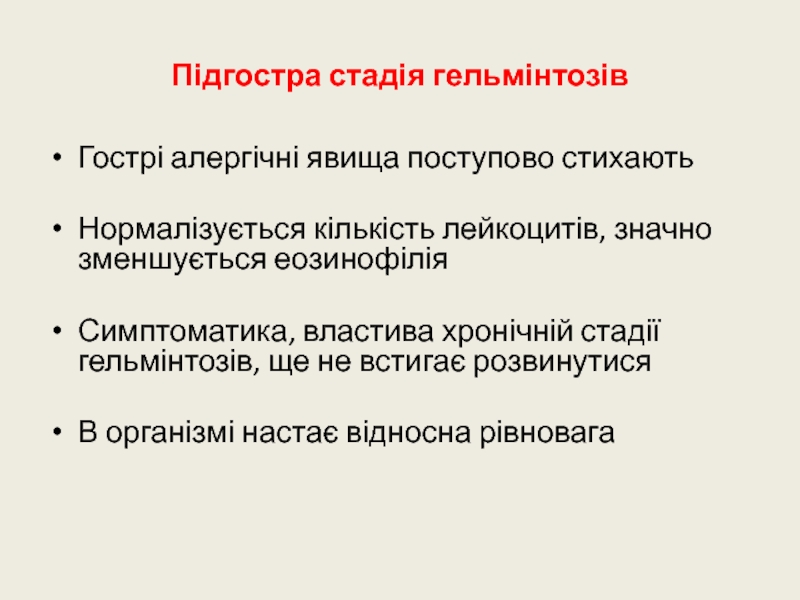 Підгостра стадія гельмінтозів

• Гострі алергічні явища поступово стихають

• Нормалізується кількість лейкоцитів, значно зменшується еозинофілія

• Симптоматика, властива хронічній стадії гельмінтозів, ще не встигає розвинутися

• В організмі настає відносна рівновага